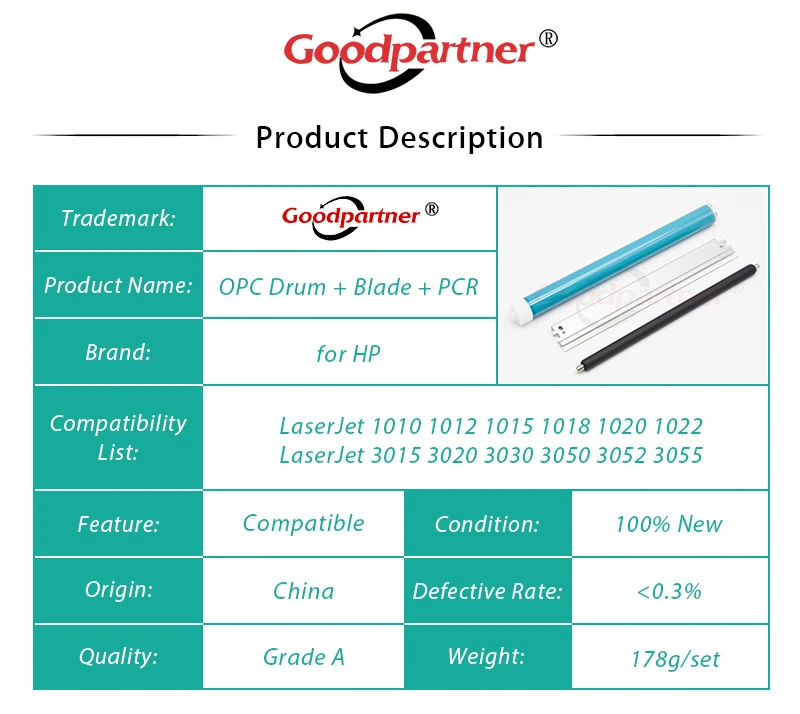 Goodpartner®

Product Description

| Trademark: | Goodpartner® | | |
|---|---|---|---|
| Product Name: | OPC Drum + Blade + PCR | | |
| Brand: | for HP | | |
| Compatibility List: | LaserJet 1010 1012 1015 1018 1020 1022 LaserJet 3015 3020 3030 3050 3052 3055 | | |
| Feature: | Compatible | Condition: | 100% New |
| Origin: | China | Defective Rate: | <0.3% |
| Quality: | Grade A | Weight: | 178g/set |